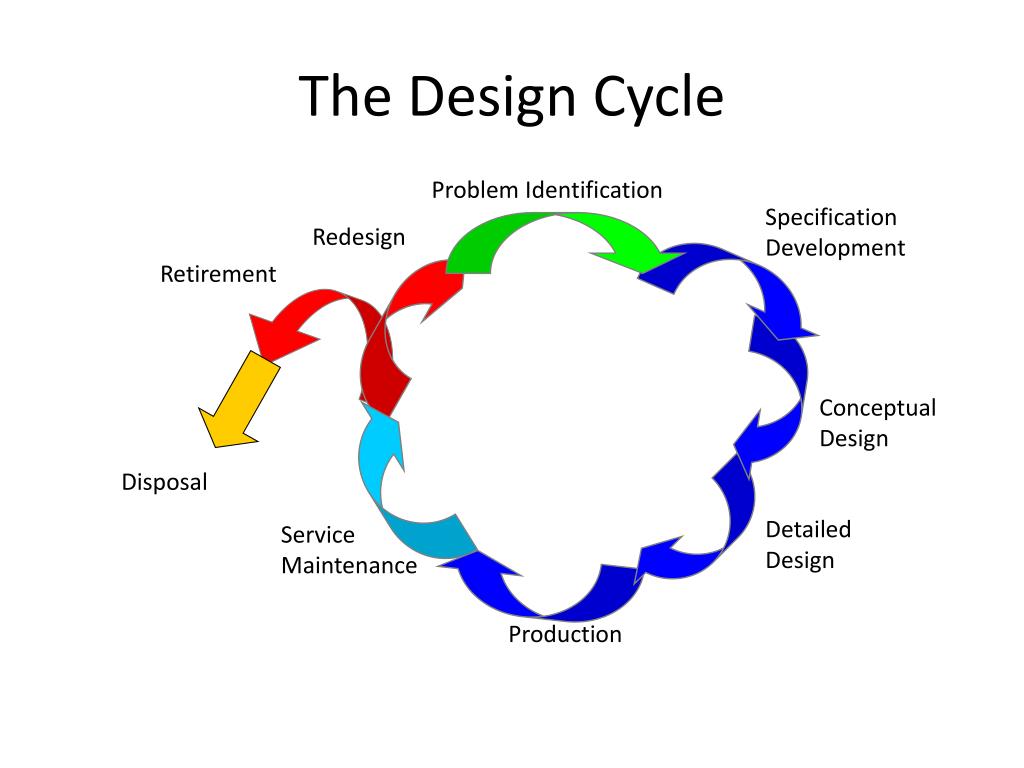 The Design Cycle

Problem Identification

Specification Development

Conceptual Design

Detailed Design

Production

Service Maintenance

Redesign

Retirement

Disposal